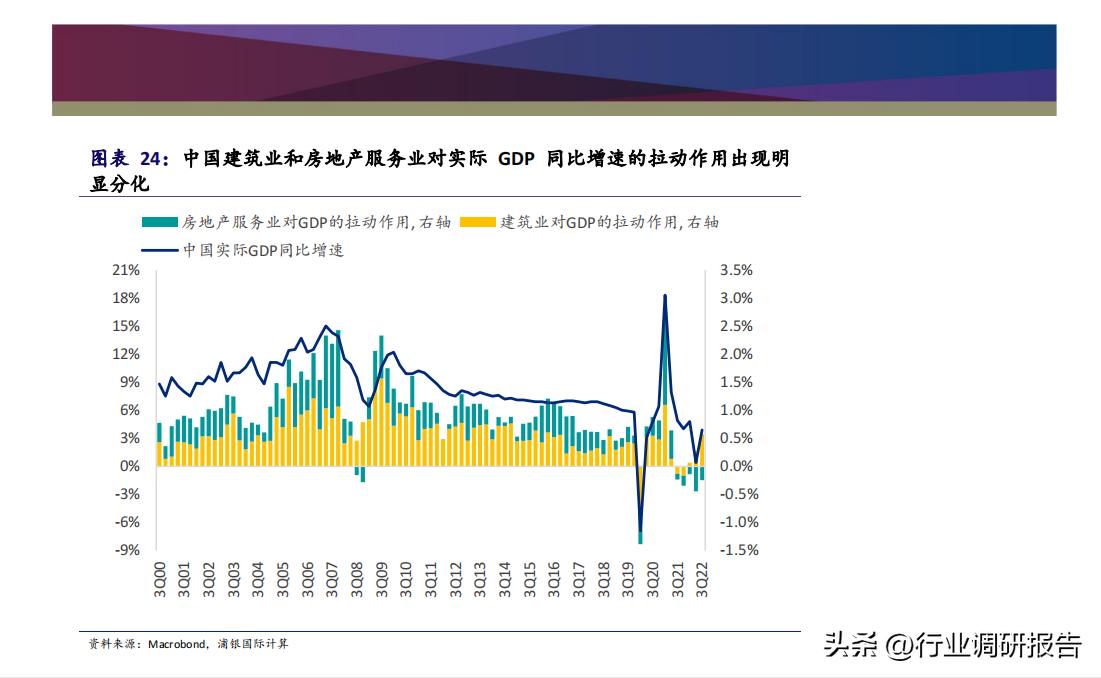 图表 24：中国建筑业和房地产服务业对实际 GDP 同比增速的拉动作用出现明显分化

房地产服务业对GDP的拉动作用, 右轴
建筑业对GDP的拉动作用, 右轴
中国实际GDP同比增速

21%
18%
15%
12%
9%
6%
3%
0%
-3%
-6%
-9%

3.5%
3.0%
2.5%
2.0%
1.5%
1.0%
0.5%
0.0%
-0.5%
-1.0%
-1.5%

3Q00
3Q01
3Q02
3Q03
3Q04
3Q05
3Q06
3Q07
3Q08
3Q09
3Q10
3Q11
3Q12
3Q13
3Q14
3Q15
3Q16
3Q17
3Q18
3Q19
3Q20
3Q21
3Q22

资料来源：Macrobond，浦银国际计算

头条 @行业调研报告